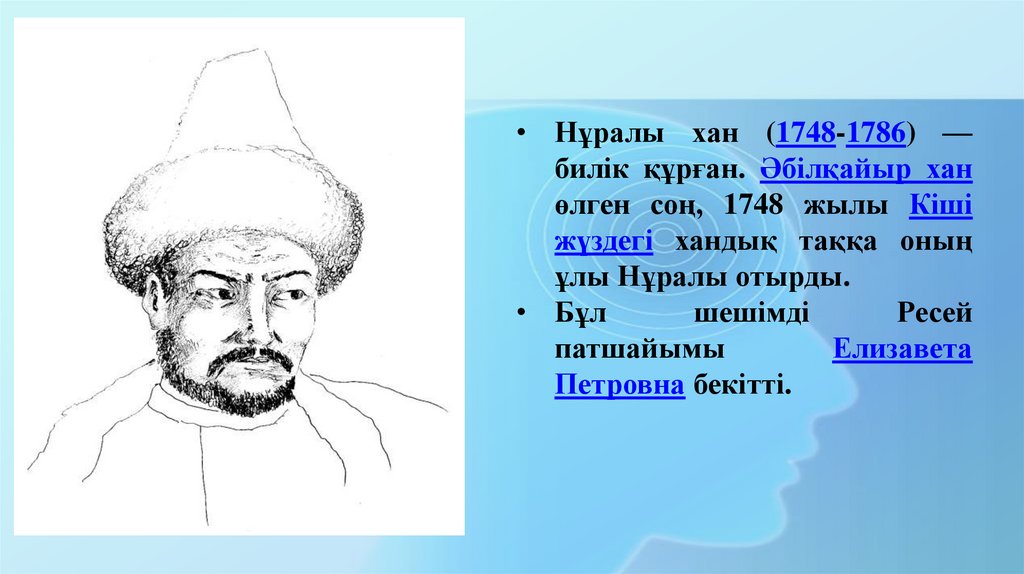 • Нұралы хан (1748-1786) — билік құрған. Әбілқайыр хан өлген соң, 1748 жылы Кіші жүздегі хандық таққа оның ұлы Нұралы отырды.
• Бұл шешімді Ресей патшайымы Елизавета Петровна бекітті.